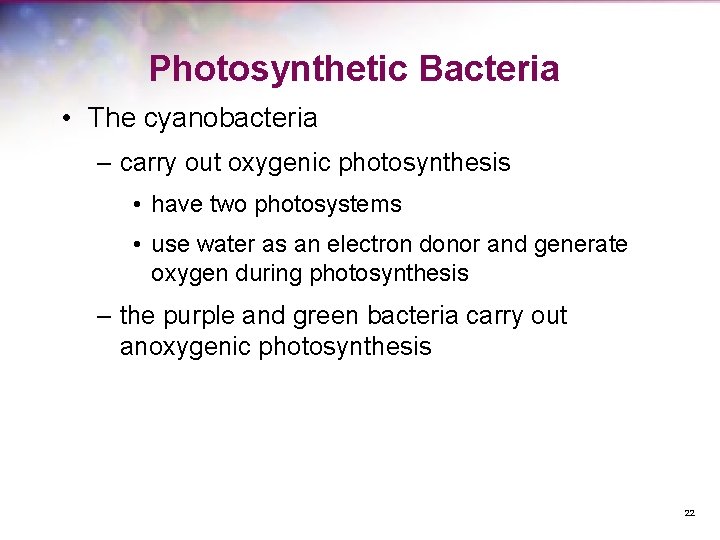 Photosynthetic Bacteria

• The cyanobacteria

– carry out oxygenic photosynthesis

• have two photosystems

• use water as an electron donor and generate oxygen during photosynthesis

– the purple and green bacteria carry out anoxygenic photosynthesis

22